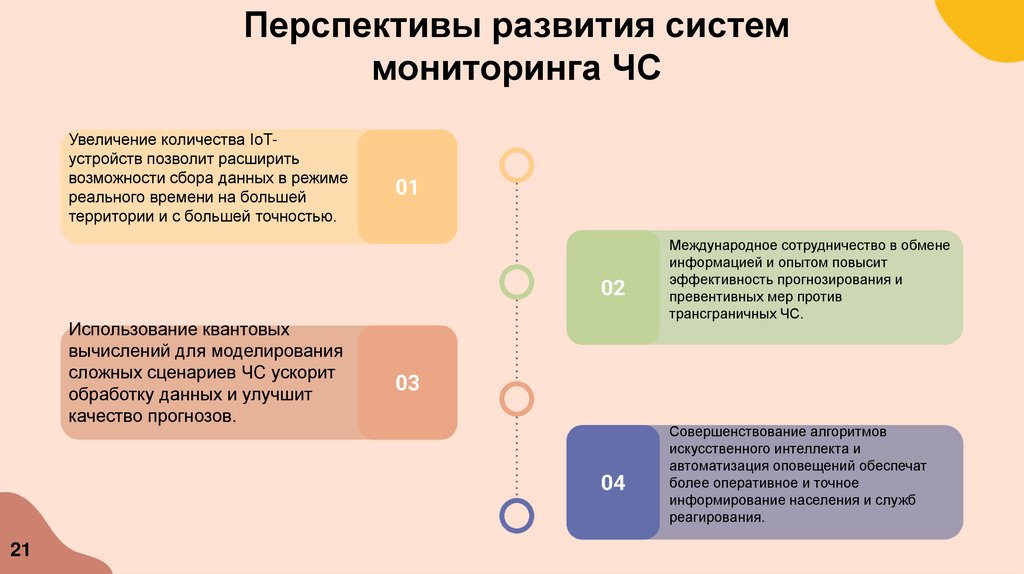 Перспективы развития систем мониторинга ЧС

Увеличение количества IoT-устройств позволит расширить возможности сбора данных в режиме реального времени на большей территории и с большей точностью.

01

02

Международное сотрудничество в обмене информацией и опытом повысит эффективность прогнозирования и превентивных мер против трансграничных ЧС.

Использование квантовых вычислений для моделирования сложных сценариев ЧС ускорит обработку данных и улучшит качество прогнозов.

03

04

Совершенствование алгоритмов искусственного интеллекта и автоматизация оповещений обеспечат более оперативное и точное информирование населения и служб реагирования.

21